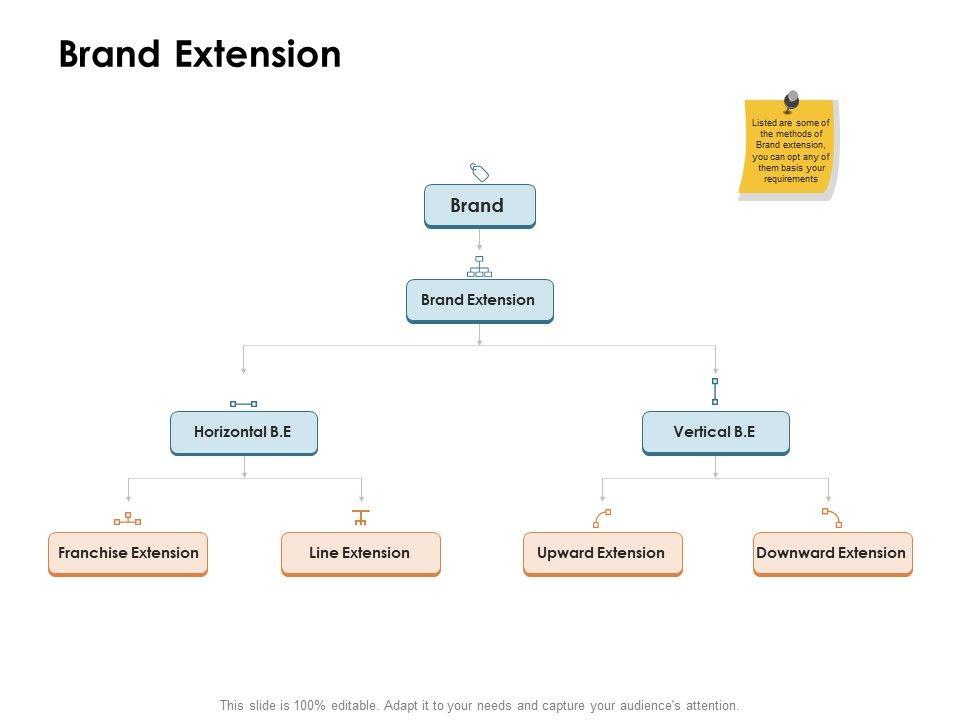 Brand Extension

Listed are some of the methods of Brand extension, you can opt any of them basis your requirements

Brand

Brand Extension

Horizontal B.E

Vertical B.E

Franchise Extension

Line Extension

Upward Extension

Downward Extension

This slide is 100% editable. Adapt it to your needs and capture your audience's attention.